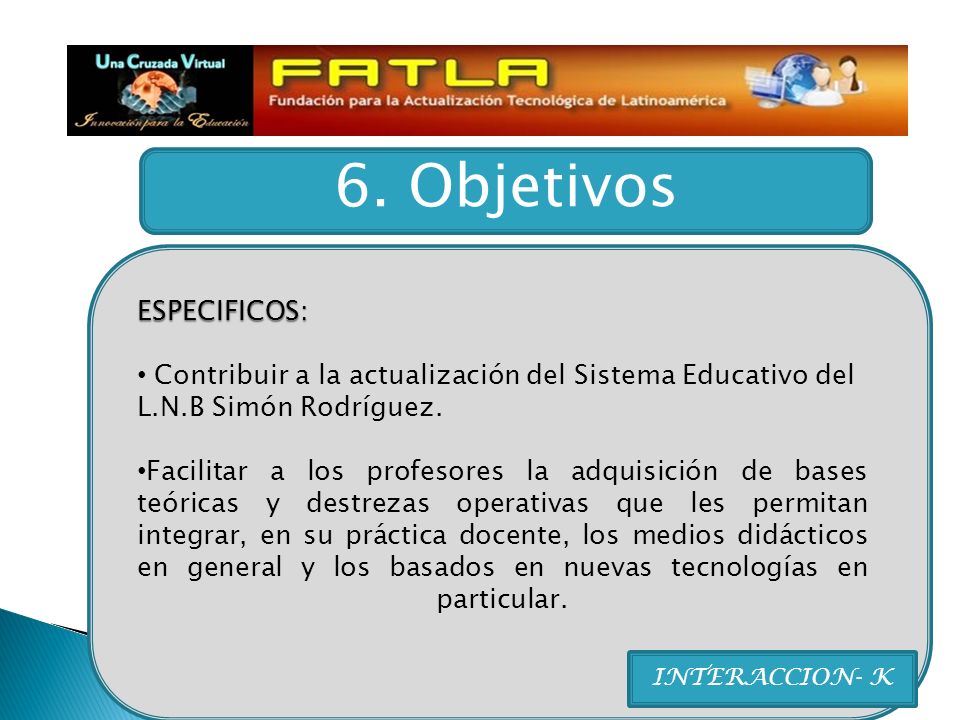 Una Cruzada Virtual
Innovación para la Educación

FATLA
Fundación para la Actualización Tecnológica de Latinoamérica

6. Objetivos

ESPECIFICOS:

• Contribuir a la actualización del Sistema Educativo del L.N.B Simón Rodríguez.

•Facilitar a los profesores la adquisición de bases teóricas y destrezas operativas que les permitan integrar, en su práctica docente, los medios didácticos en general y los basados en nuevas tecnologías en particular.

INTERACCION- K